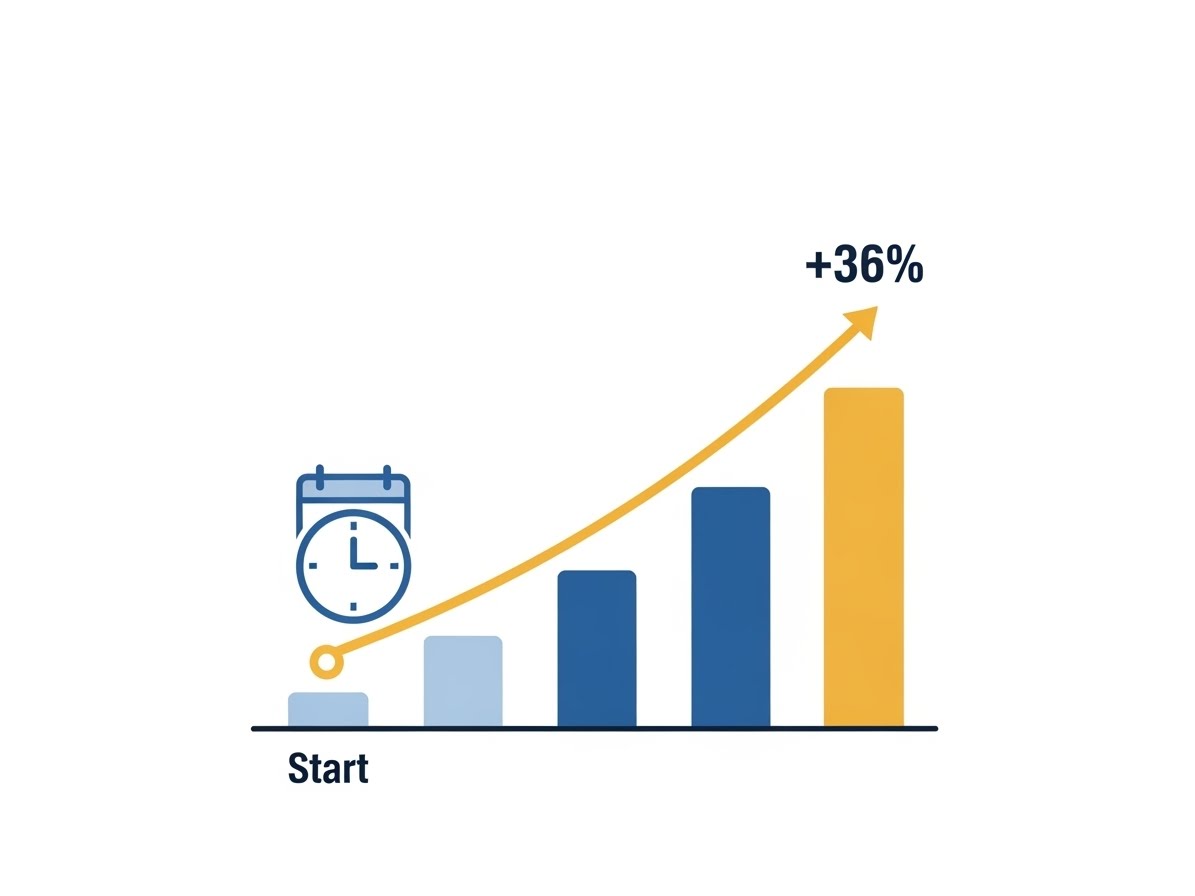 +36%

Start